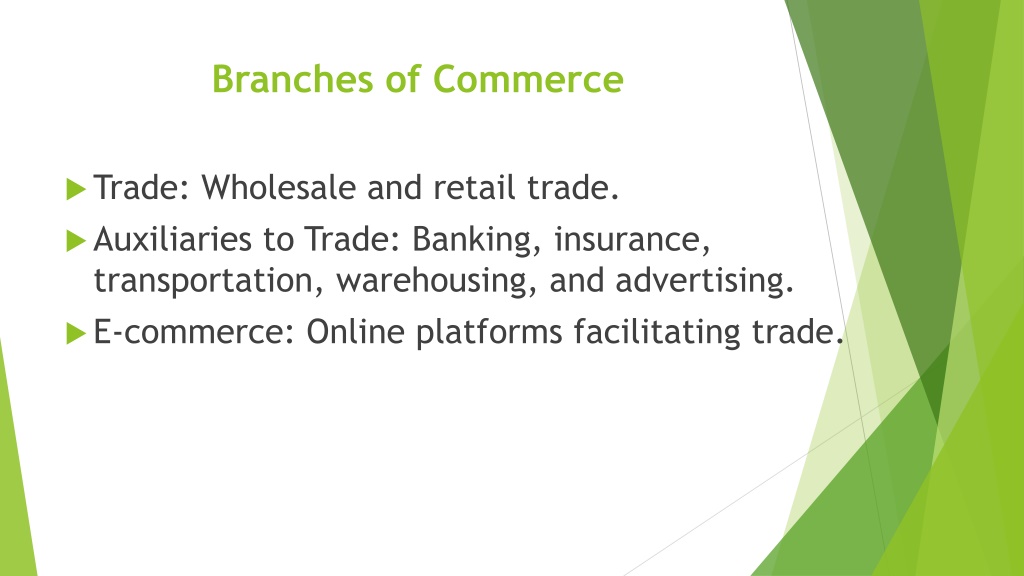 Branches of Commerce

Trade: Wholesale and retail trade.

Auxiliaries to Trade: Banking, insurance, transportation, warehousing, and advertising.

E-commerce: Online platforms facilitating trade.